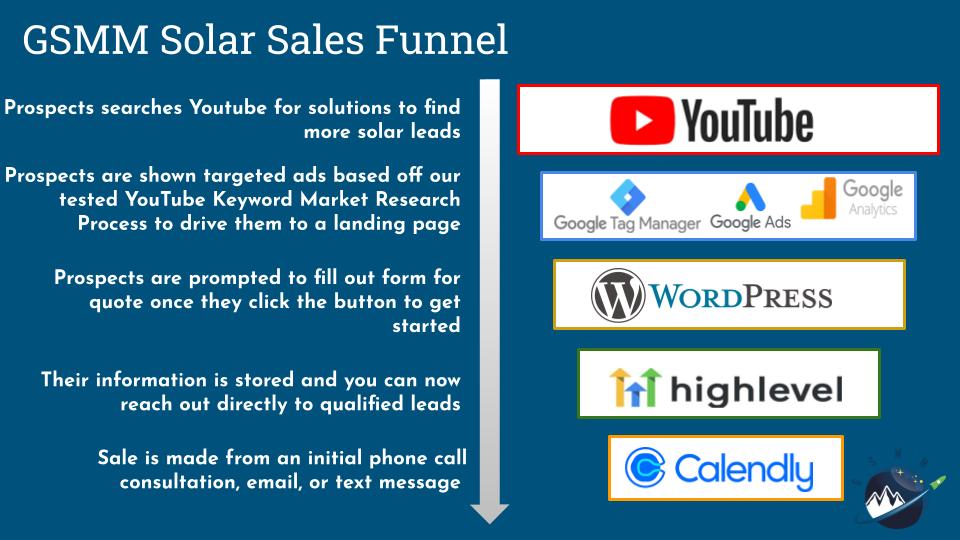 GSMM Solar Sales Funnel

Prospects searches Youtube for solutions to find more solar leads

Prospects are shown targeted ads based off our tested YouTube Keyword Market Research Process to drive them to a landing page

Prospects are prompted to fill out form for quote once they click the button to get started

Their information is stored and you can now reach out directly to qualified leads

Sale is made from an initial phone call consultation, email, or text message

YouTube

Google Tag Manager
Google Ads
Google Analytics

WordPress

highlevel

Calendly